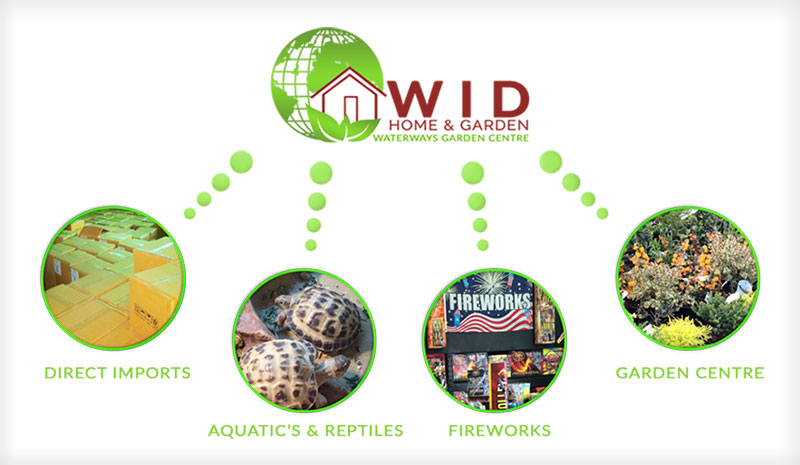 WID
HOME & GARDEN
WATERWAYS GARDEN CENTRE

DIRECT IMPORTS

AQUATIC'S & REPTILES

FIREWORKS

FIREWORKS

GARDEN CENTRE